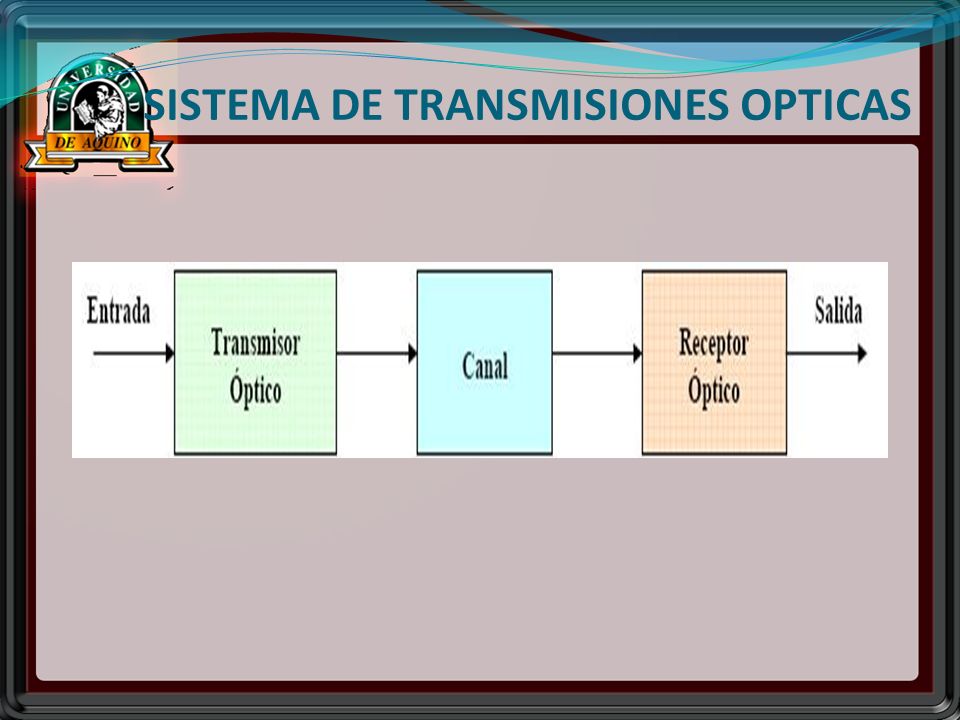 UNIVERSIDAD
DE AQUINO

SISTEMA DE TRANSMISIONES OPTICAS

Entrada

Transmisor Óptico

Canal

Receptor Óptico

Salida